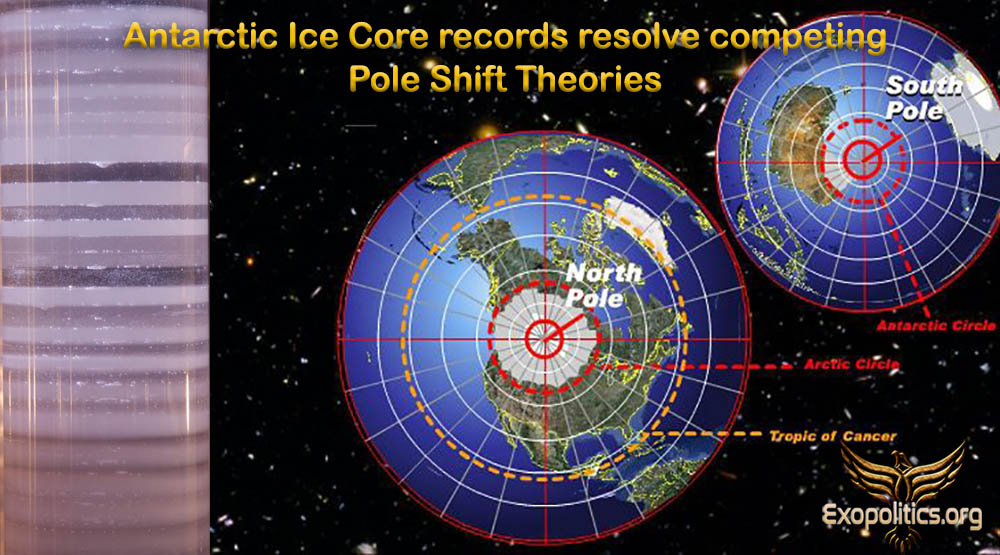 Antarctic Ice Core records resolve competing Pole Shift Theories

South Pole

North Pole

Antarctic Circle

Arctic Circle

Tropic of Cancer

Exopolitics.org